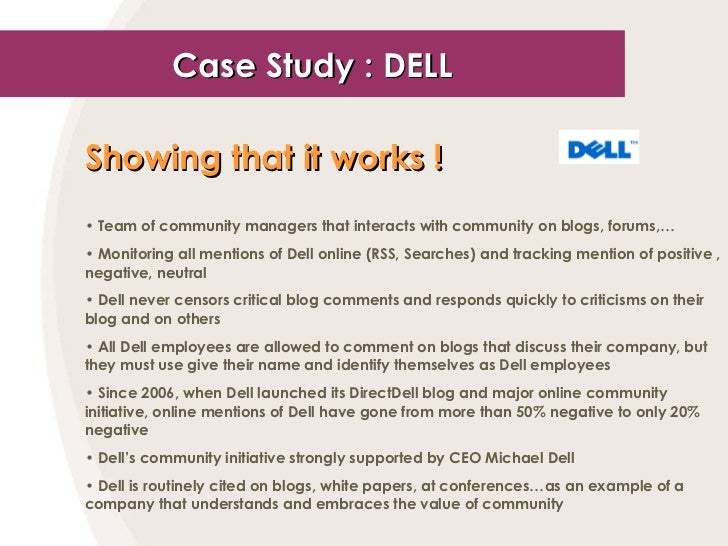 Case Study : DELL

Showing that it works !

DELL™

• Team of community managers that interacts with community on blogs, forums,…

• Monitoring all mentions of Dell online (RSS, Searches) and tracking mention of positive , negative, neutral

• Dell never censors critical blog comments and responds quickly to criticisms on their blog and on others

• All Dell employees are allowed to comment on blogs that discuss their company, but they must use give their name and identify themselves as Dell employees

• Since 2006, when Dell launched its DirectDell blog and major online community initiative, online mentions of Dell have gone from more than 50% negative to only 20% negative

• Dell's community initiative strongly supported by CEO Michael Dell

• Dell is routinely cited on blogs, white papers, at conferences…as an example of a company that understands and embraces the value of community